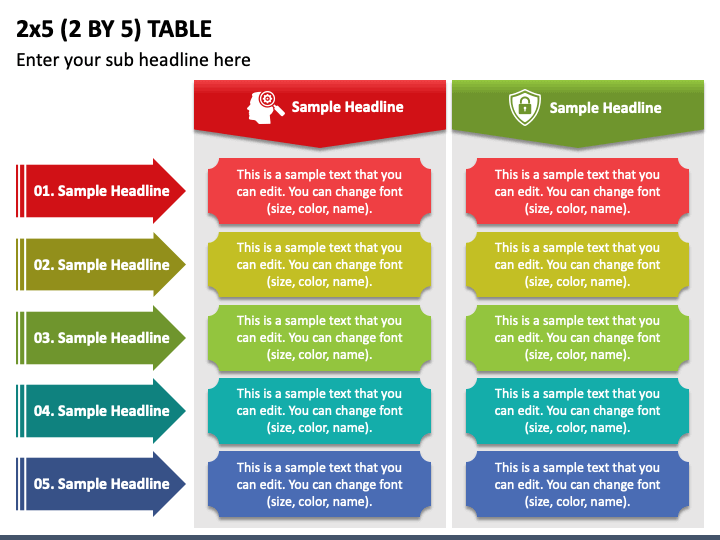 2x5 (2 BY 5) TABLE

Enter your sub headline here

| | Sample Headline | Sample Headline |
|---|---|---|
| 01. Sample Headline | This is a sample text that you can edit. You can change font (size, color, name). | This is a sample text that you can edit. You can change font (size, color, name). |
| 02. Sample Headline | This is a sample text that you can edit. You can change font (size, color, name). | This is a sample text that you can edit. You can change font (size, color, name). |
| 03. Sample Headline | This is a sample text that you can edit. You can change font (size, color, name). | This is a sample text that you can edit. You can change font (size, color, name). |
| 04. Sample Headline | This is a sample text that you can edit. You can change font (size, color, name). | This is a sample text that you can edit. You can change font (size, color, name). |
| 05. Sample Headline | This is a sample text that you can edit. You can change font (size, color, name). | This is a sample text that you can edit. You can change font (size, color, name). |